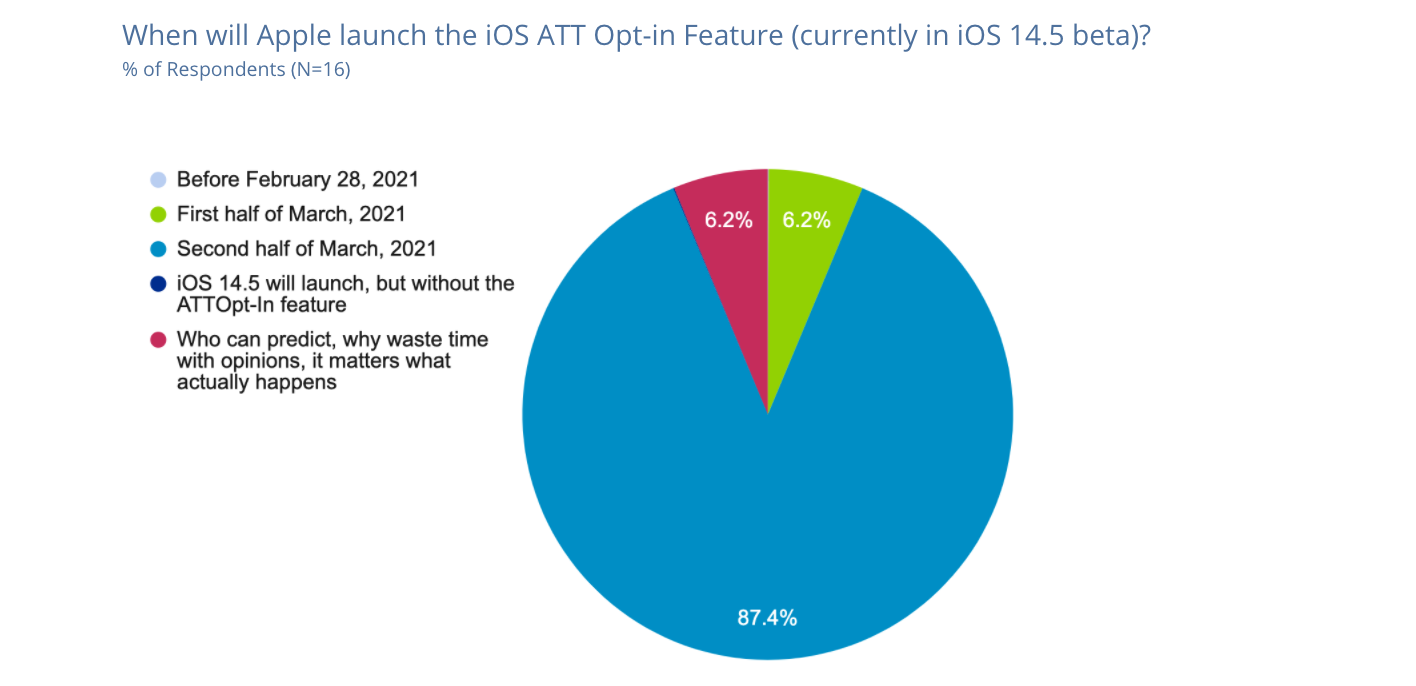 When will Apple launch the iOS ATT Opt-in Feature (currently in iOS 14.5 beta)?
% of Respondents (N=16)

Before February 28, 2021
First half of March, 2021
Second half of March, 2021
iOS 14.5 will launch, but without the ATTOpt-In feature
Who can predict, why waste time with opinions, it matters what actually happens

6.2%
6.2%
87.4%